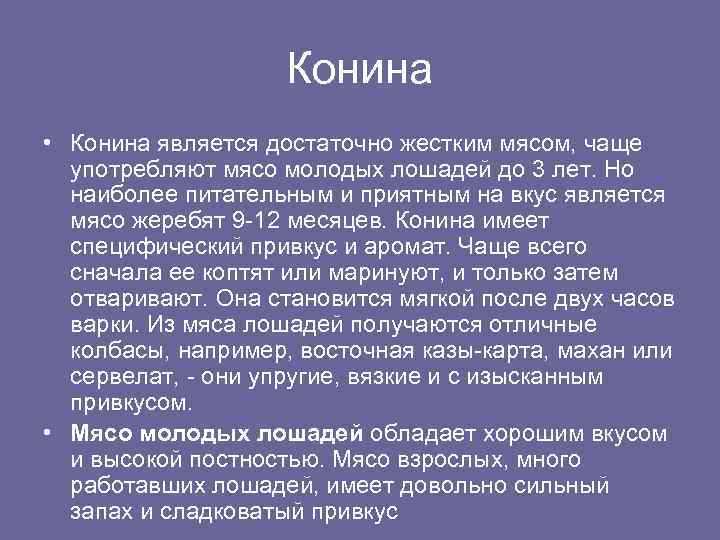 Конина

• Конина является достаточно жестким мясом, чаще употребляют мясо молодых лошадей до 3 лет. Но наиболее питательным и приятным на вкус является мясо жеребят 9-12 месяцев. Конина имеет специфический привкус и аромат. Чаще всего сначала ее коптят или маринуют, и только затем отваривают. Она становится мягкой после двух часов варки. Из мяса лошадей получаются отличные колбасы, например, восточная казы-карта, махан или сервелат, - они упругие, вязкие и с изысканным привкусом.

• Мясо молодых лошадей обладает хорошим вкусом и высокой постностью. Мясо взрослых, много работавших лошадей, имеет довольно сильный запах и сладковатый привкус